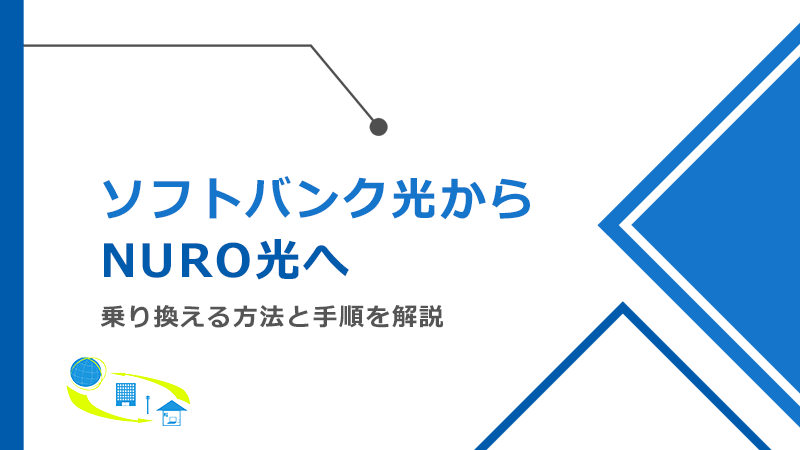 ソフトバンク光から
NURO光へ

乗り換える方法と手順を解説